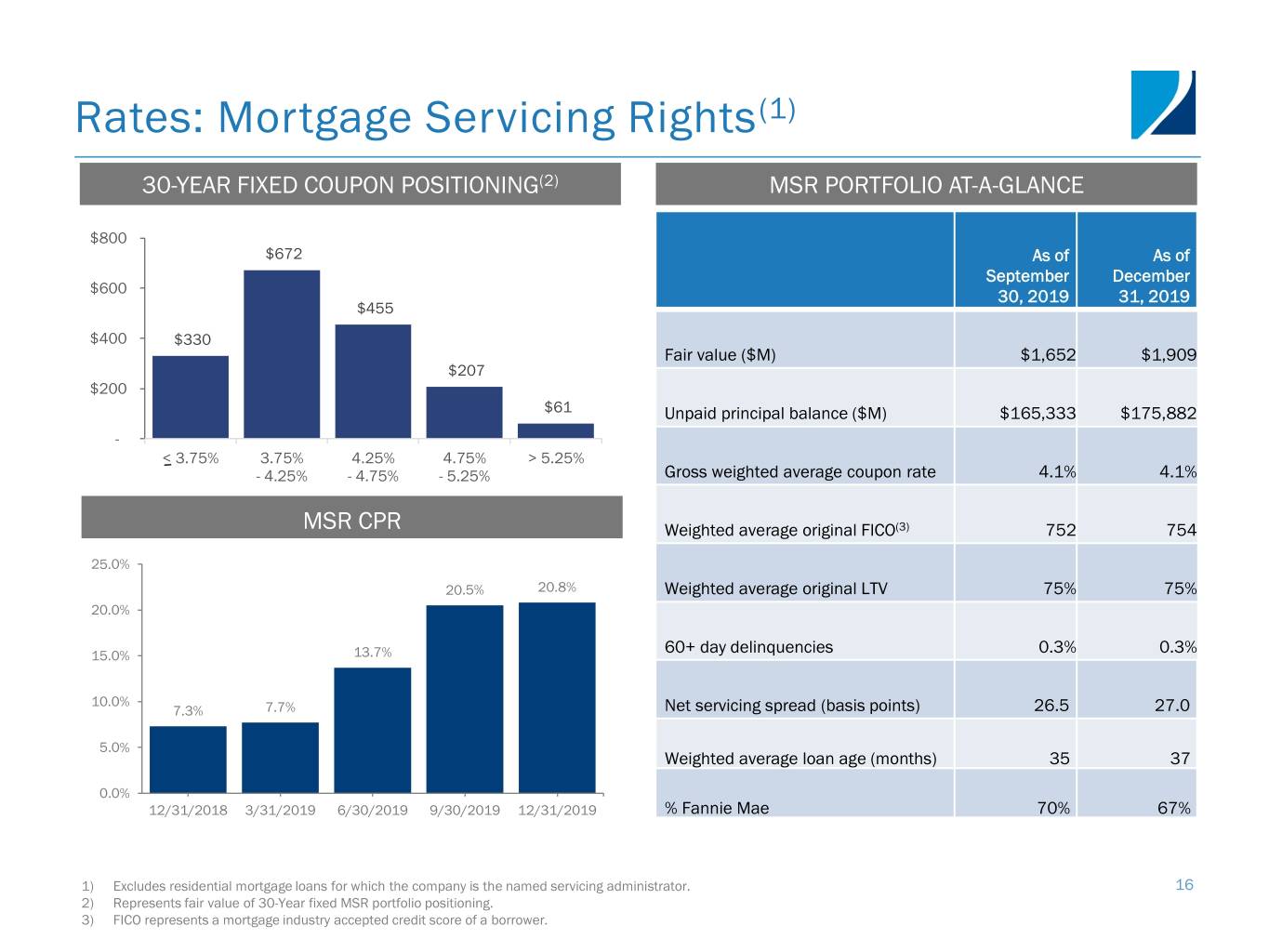 Rates: Mortgage Servicing Rights$^{(1)}$

30-YEAR FIXED COUPON POSITIONING$^{(2)}$

$800
$600
$400
$200
-

$330
$672
$455
$207
$61

≤ 3.75%
3.75% - 4.25%
4.25% - 4.75%
4.75% - 5.25%
> 5.25%

MSR CPR

25.0%
20.0%
15.0%
10.0%
5.0%
0.0%

7.3%
7.7%
13.7%
20.5%
20.8%

12/31/2018
3/31/2019
6/30/2019
9/30/2019
12/31/2019

MSR PORTFOLIO AT-A-GLANCE

| | As of September 30, 2019 | As of December 31, 2019 |
|---|---|---|
| Fair value ($M) | $1,652 | $1,909 |
| Unpaid principal balance ($M) | $165,333 | $175,882 |
| Gross weighted average coupon rate | 4.1% | 4.1% |
| Weighted average original FICO$^{(3)}$ | 752 | 754 |
| Weighted average original LTV | 75% | 75% |
| 60+ day delinquencies | 0.3% | 0.3% |
| Net servicing spread (basis points) | 26.5 | 27.0 |
| Weighted average loan age (months) | 35 | 37 |
| % Fannie Mae | 70% | 67% |

1) Excludes residential mortgage loans for which the company is the named servicing administrator.
2) Represents fair value of 30-Year fixed MSR portfolio positioning.
3) FICO represents a mortgage industry accepted credit score of a borrower.

16